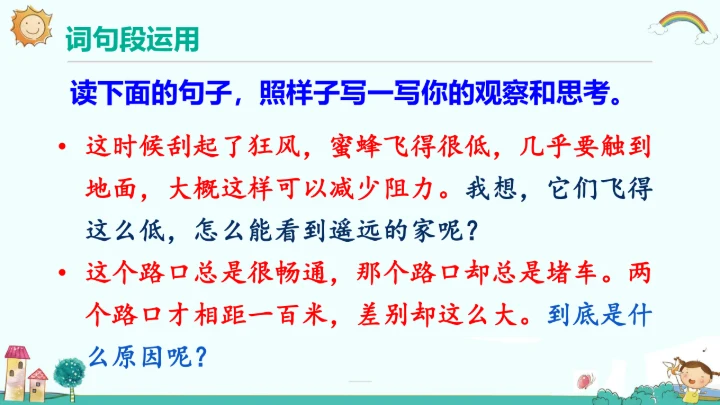 词句段运用

读下面的句子，照样子写一写你的观察和思考。

• 这时候刮起了狂风，蜜蜂飞得很低，几乎要触到地面，大概这样可以减少阻力。我想，它们飞得这么低，怎么能看到遥远的家呢？

• 这个路口总是很畅通，那个路口却总是堵车。两个路口才相距一百米，差别却这么大。到底是什么原因呢？